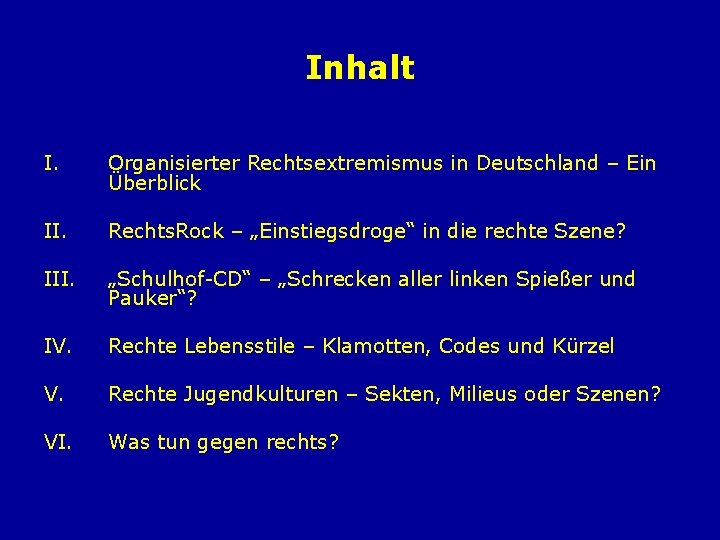 Inhalt

I. Organisierter Rechtsextremismus in Deutschland – Ein Überblick

II. RechtsRock – „Einstiegsdroge“ in die rechte Szene?

III. „Schulhof-CD“ – „Schrecken aller linken Spießer und Pauker“?

IV. Rechte Lebensstile – Klamotten, Codes und Kürzel

V. Rechte Jugendkulturen – Sekten, Milieus oder Szenen?

VI. Was tun gegen rechts?